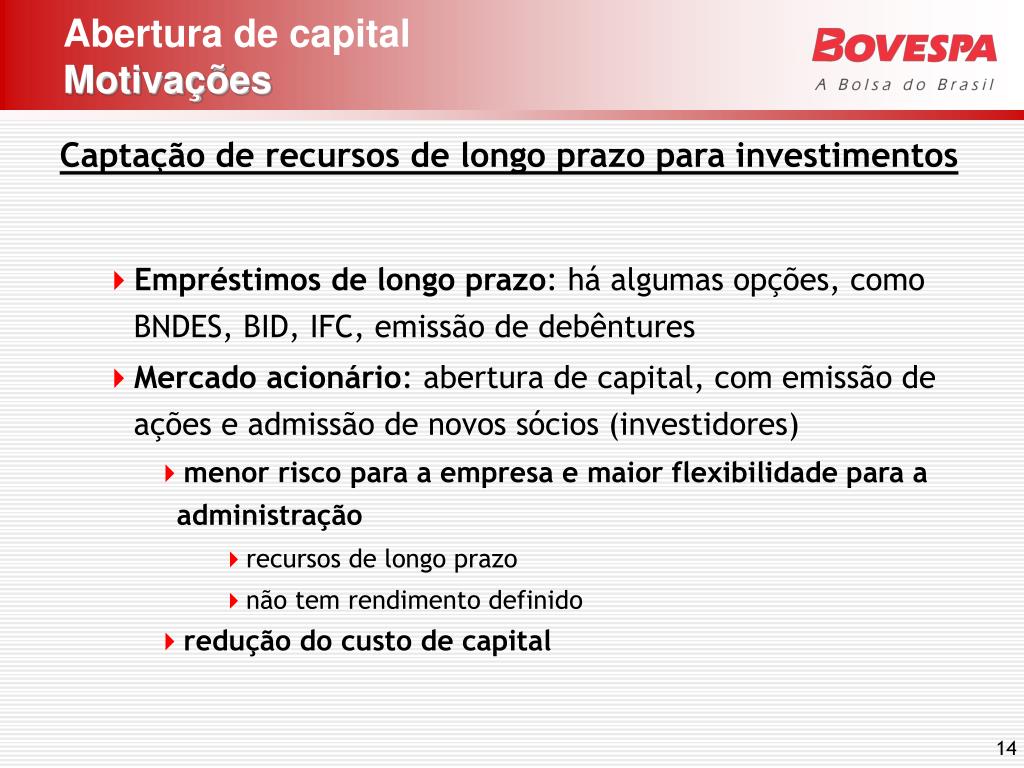 Abertura de capital
Motivações

BOVESPA
A Bolsa do Brasil

Captação de recursos de longo prazo para investimentos

Empréstimos de longo prazo: há algumas opções, como BNDES, BID, IFC, emissão de debêntures

Mercado acionário: abertura de capital, com emissão de ações e admissão de novos sócios (investidores)

menor risco para a empresa e maior flexibilidade para a administração

recursos de longo prazo

não tem rendimento definido

redução do custo de capital

14